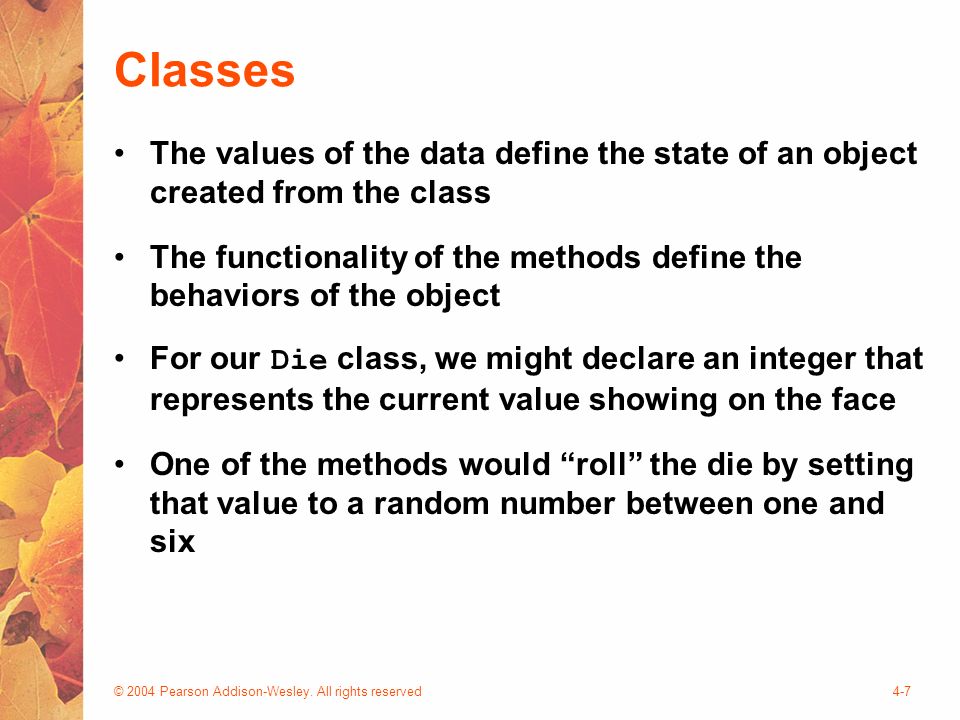 Classes

• The values of the data define the state of an object created from the class

• The functionality of the methods define the behaviors of the object

• For our Die class, we might declare an integer that represents the current value showing on the face

• One of the methods would “roll” the die by setting that value to a random number between one and six

© 2004 Pearson Addison-Wesley. All rights reserved

4-7